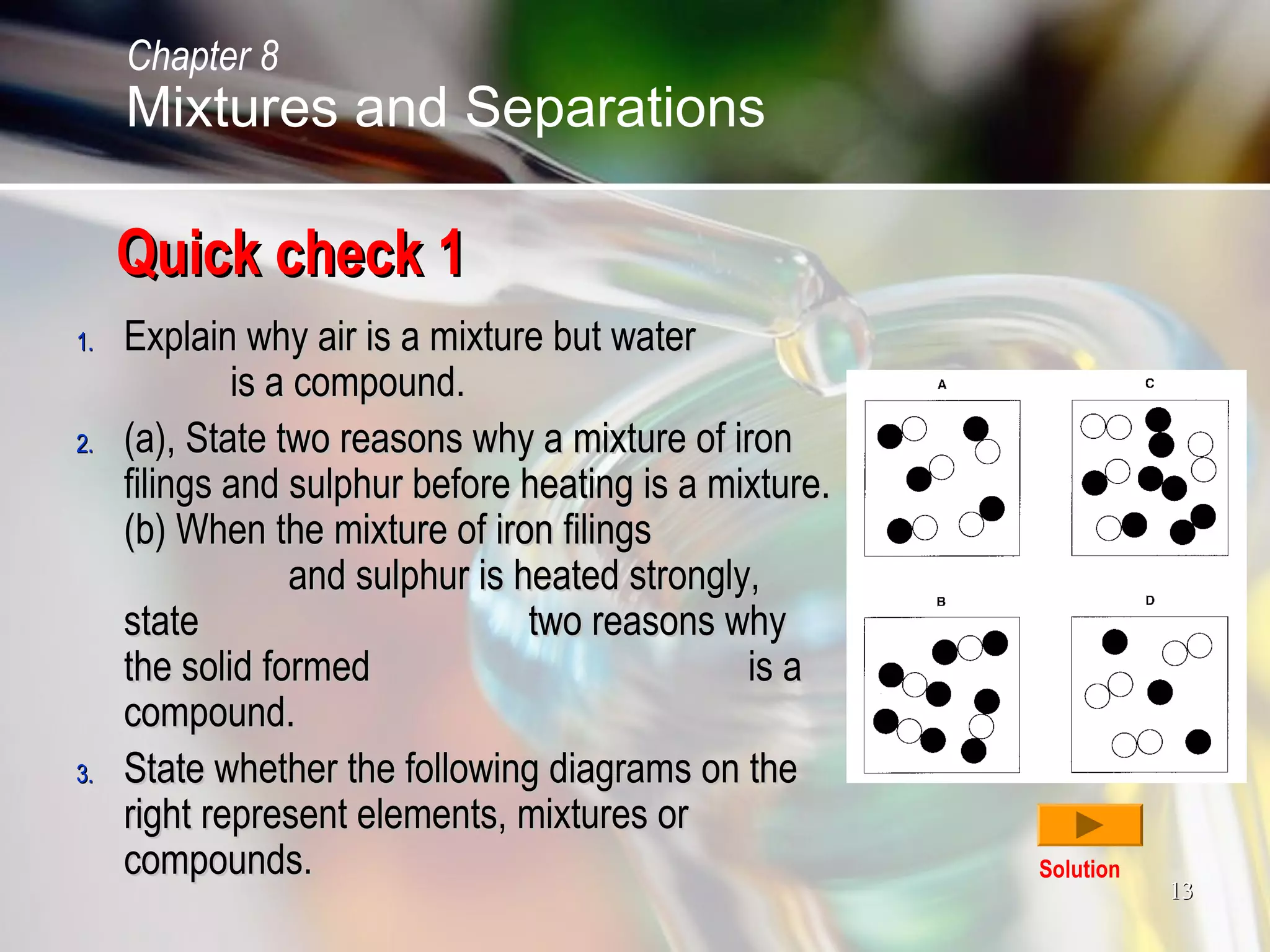 Chapter 8
Mixtures and Separations

Quick check 1

1. Explain why air is a mixture but water is a compound.

2. (a), State two reasons why a mixture of iron filings and sulphur before heating is a mixture.
(b) When the mixture of iron filings and sulphur is heated strongly, state two reasons why the solid formed is a compound.

3. State whether the following diagrams on the right represent elements, mixtures or compounds.

A

C

B

D

Solution

13